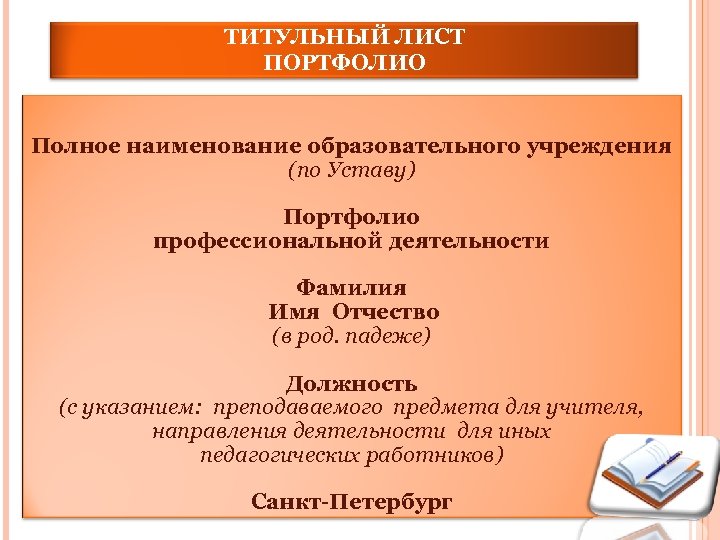 ТИТУЛЬНЫЙ ЛИСТ
ПОРТФОЛИО

Полное наименование образовательного учреждения
(по Уставу)

Портфолио
профессиональной деятельности

Фамилия
Имя Отчество
(в род. падеже)

Должность
(с указанием: преподаваемого предмета для учителя, направления деятельности для иных педагогических работников)

Санкт-Петербург